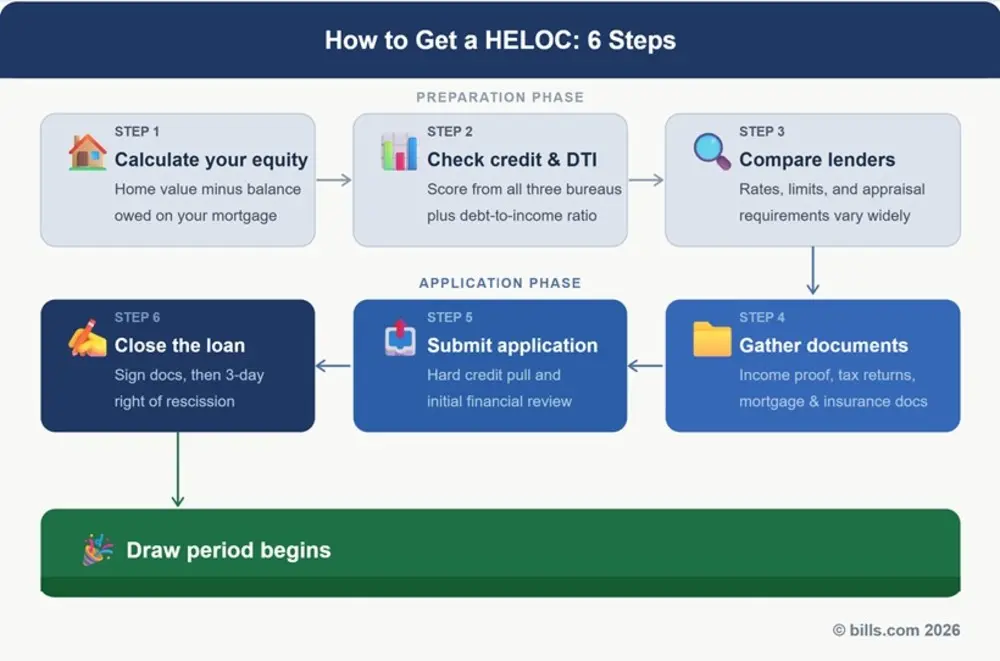 How to Get a HELOC: 6 Steps

PREPARATION PHASE

STEP 1
Calculate your equity
Home value minus balance owed on your mortgage

STEP 2
Check credit & DTI
Score from all three bureaus plus debt-to-income ratio

STEP 3
Compare lenders
Rates, limits, and appraisal requirements vary widely

APPLICATION PHASE

STEP 4
Gather documents
Income proof, tax returns, mortgage & insurance docs

STEP 5
Submit application
Hard credit pull and initial financial review

STEP 6
Close the loan
Sign docs, then 3-day right of rescission

Draw period begins

© bills.com 2026